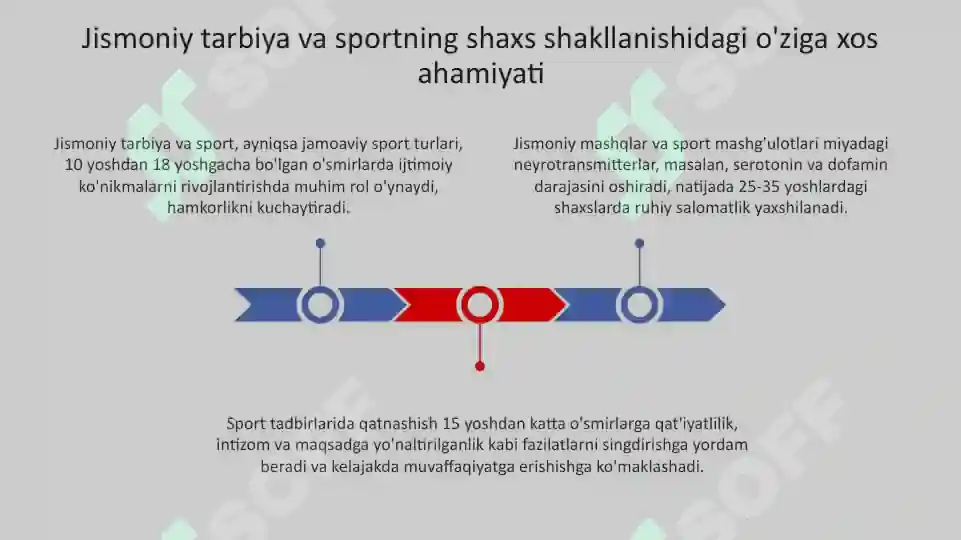 Jismoniy tarbiya va sportning shaxs shakllanishidagi o'ziga xos ahamiyati

Jismoniy tarbiya va sport, ayniqsa jamoaviy sport turlari, 10 yoshdan 18 yoshgacha bo'lgan o'smirlarda ijtimoiy ko'nikmalarni rivojlantirishda muhim rol o'ynaydi, hamkorlikni kuchaytiradi.

Jismoniy mashqlar va sport mashg'ulotlari miyadagi neyrotransmitterlar, masalan, serotonin va dofamin darajasini oshiradi, natijada 25-35 yoshlardagi shaxslarda ruhiy salomatlik yaxshilanadi.

Sport tadbirlarida qatnashish 15 yoshdan katta o'smirlarga qat'iyatlilik, intizom va maqsadga yo'naltirilganlik kabi fazilatlarni singdirishga yordam beradi va kelajakda muvaffaqiyatga erishishga ko'maklashadi.

SOFF